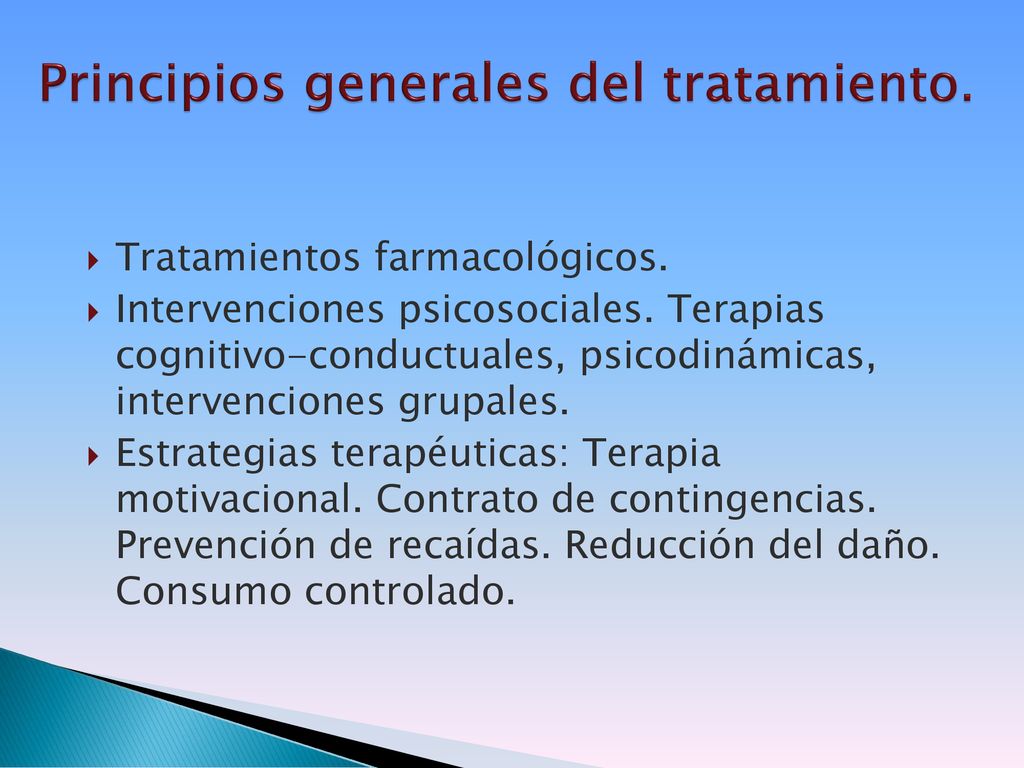 Principios generales del tratamiento.

Tratamientos farmacológicos.

Intervenciones psicosociales. Terapias cognitivo-conductuales, psicodinámicas, intervenciones grupales.

Estrategias terapéuticas: Terapia motivacional. Contrato de contingencias. Prevención de recaídas. Reducción del daño. Consumo controlado.